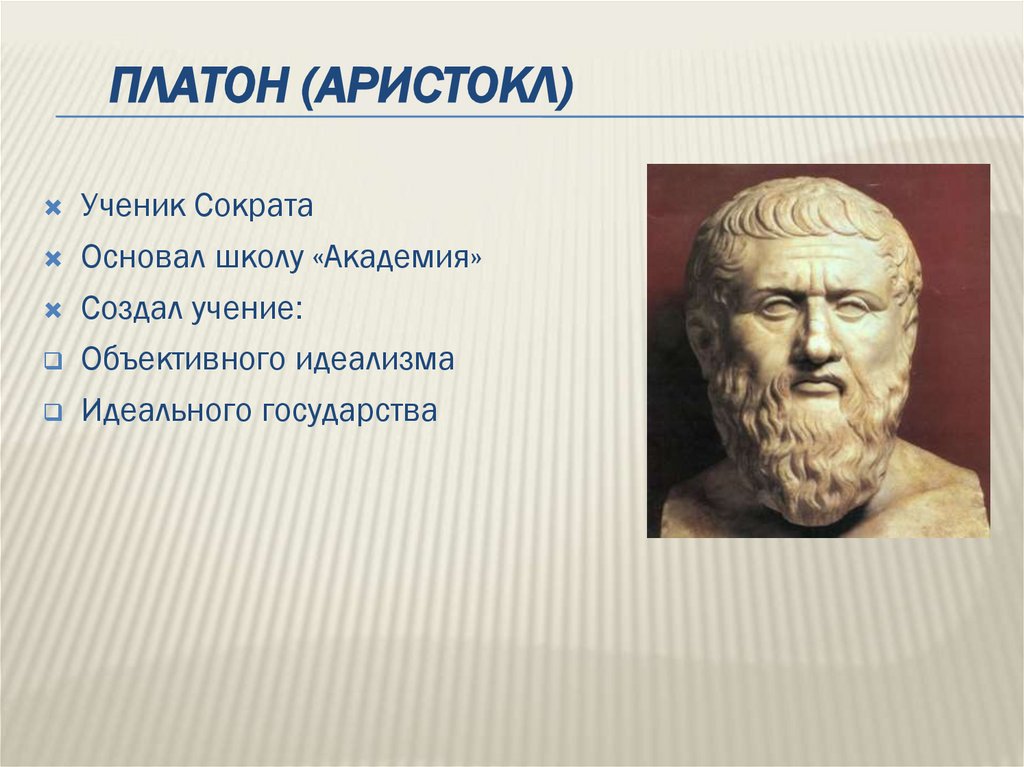 ПЛАТОН (АРИСТОКЛ)

Ученик Сократа
Основал школу «Академия»
Создал учение:
Объективного идеализма
Идеального государства